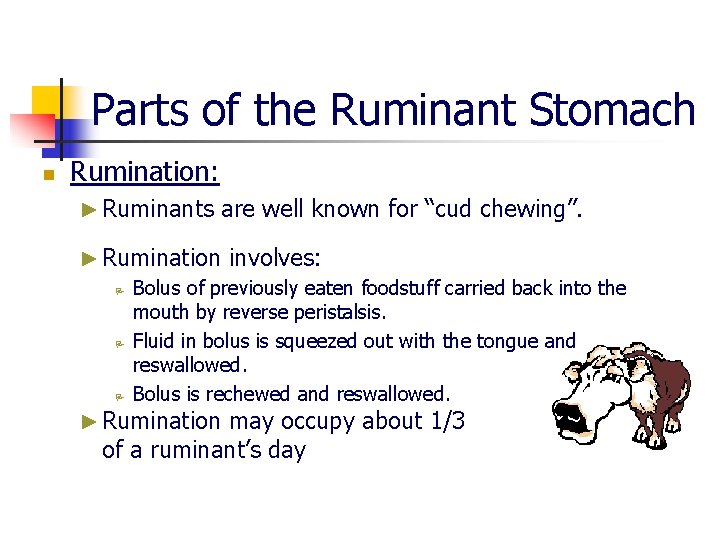 Parts of the Ruminant Stomach

Rumination:

Ruminants are well known for “cud chewing”.

Rumination involves:

Bolus of previously eaten foodstuff carried back into the mouth by reverse peristalsis.

Fluid in bolus is squeezed out with the tongue and reswallowed.

Bolus is rechewed and reswallowed.

Rumination may occupy about 1/3 of a ruminant’s day